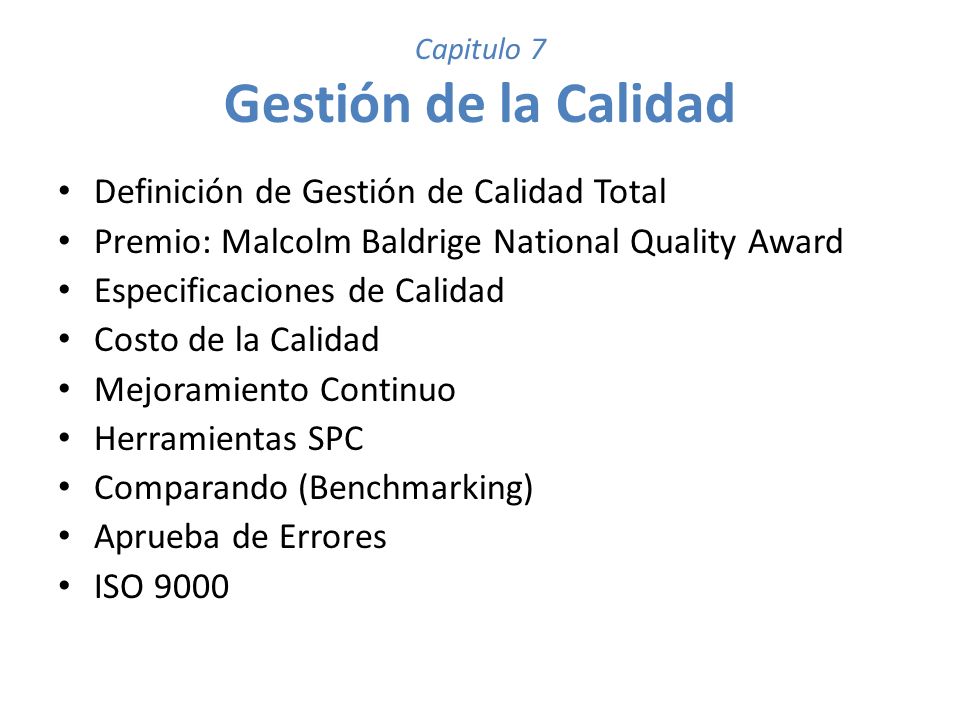 Capitulo 7
Gestión de la Calidad

• Definición de Gestión de Calidad Total
• Premio: Malcolm Baldrige National Quality Award
• Especificaciones de Calidad
• Costo de la Calidad
• Mejoramiento Continuo
• Herramientas SPC
• Comparando (Benchmarking)
• Aprueba de Errores
• ISO 9000